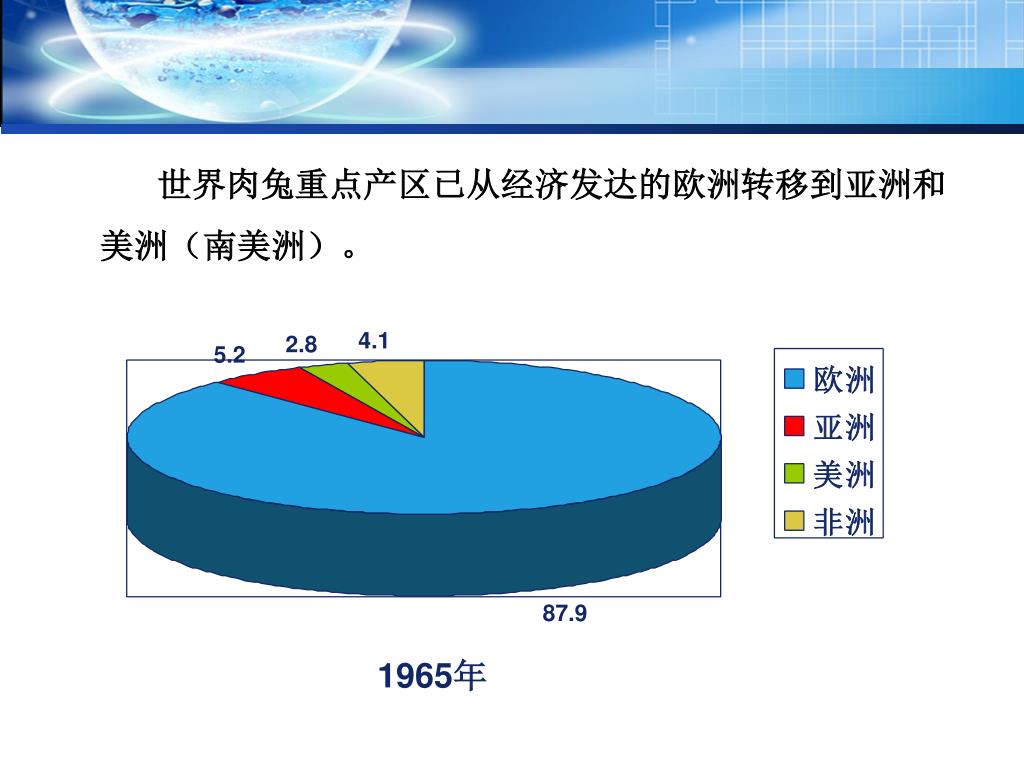 世界肉兔重点产区已从经济发达的欧洲转移到亚洲和美洲（南美洲）。

5.2
2.8
4.1
87.9

欧洲
亚洲
美洲
非洲

1965年